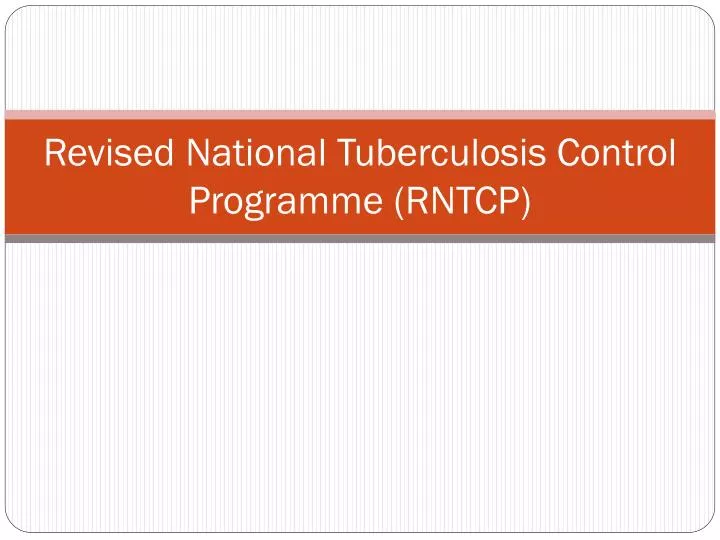 Revised National Tuberculosis Control Programme (RNTCP)